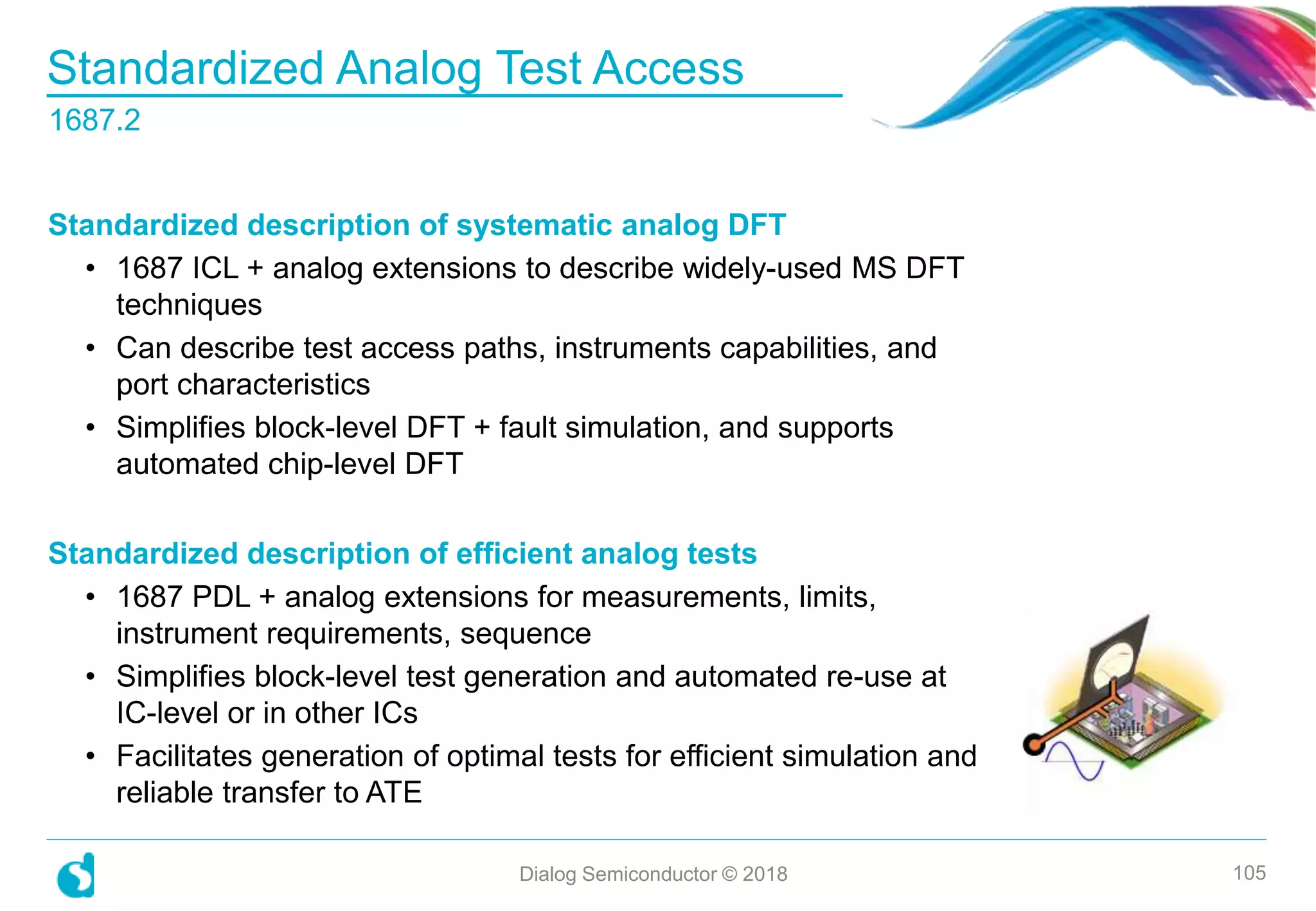 Standardized Analog Test Access
1687.2

Standardized description of systematic analog DFT

• 1687 ICL + analog extensions to describe widely-used MS DFT techniques
• Can describe test access paths, instruments capabilities, and port characteristics
• Simplifies block-level DFT + fault simulation, and supports automated chip-level DFT

Standardized description of efficient analog tests

• 1687 PDL + analog extensions for measurements, limits, instrument requirements, sequence
• Simplifies block-level test generation and automated re-use at IC-level or in other ICs
• Facilitates generation of optimal tests for efficient simulation and reliable transfer to ATE

Dialog Semiconductor © 2018

105